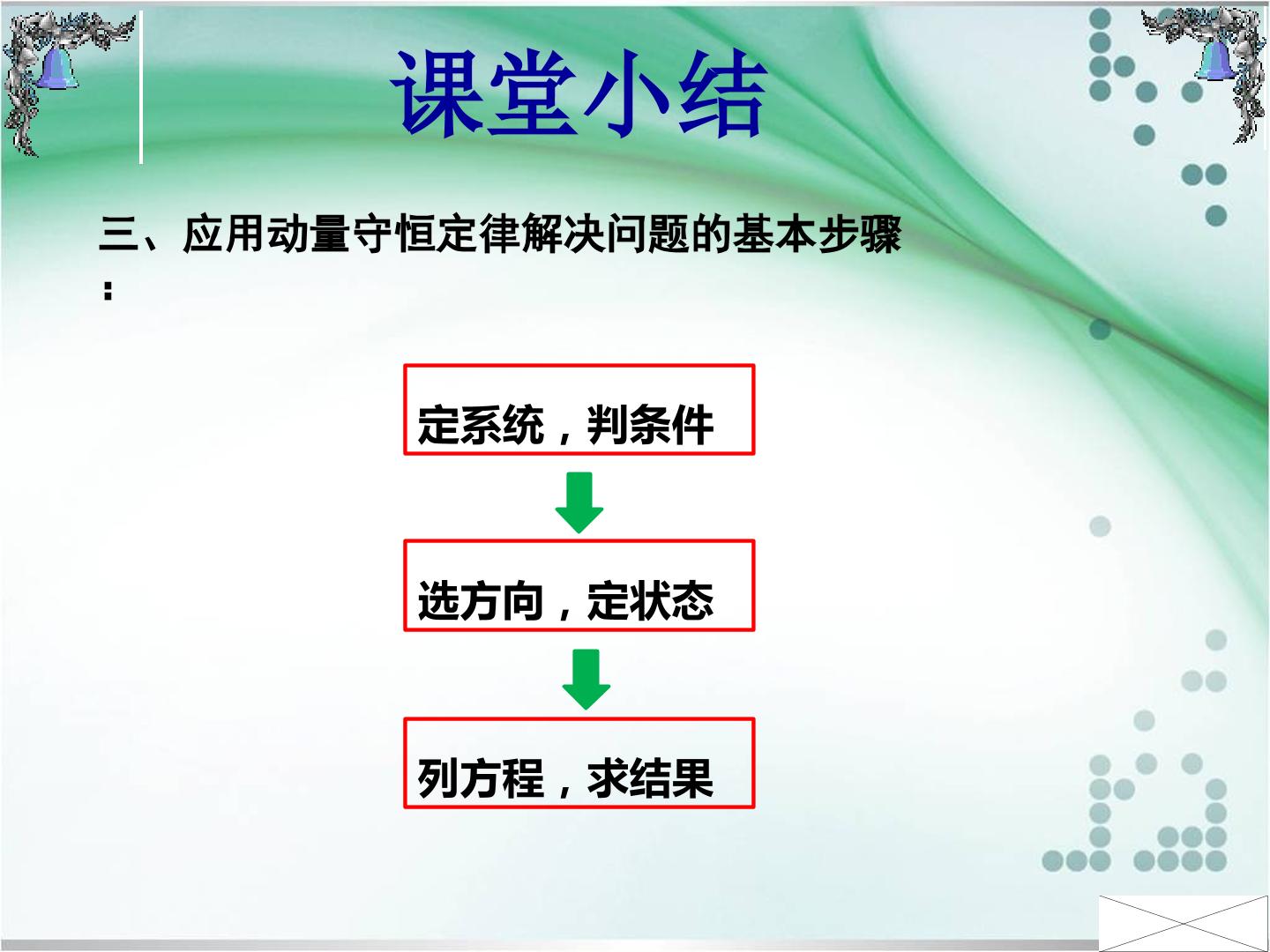 课堂小结

三、应用动量守恒定律解决问题的基本步骤：

定系统，判条件

选方向，定状态

列方程，求结果